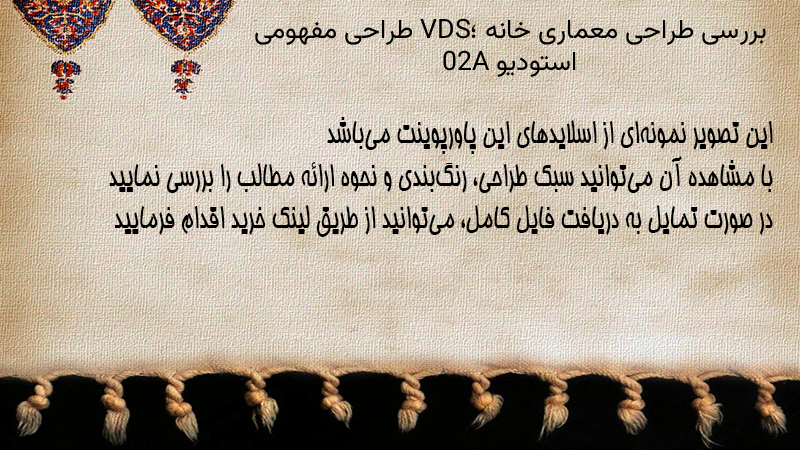 بررسی طراحی معماری خانه ؛VDS طراحی مفهومی استودیو 02A

این تصویر نمونه‌ای از اسلایدهای این پاورپوینت می‌باشد
با مشاهده آن می‌توانید سبک طراحی، رنگ‌بندی و نحوه ارائه مطالب را بررسی نمایید
در صورت تمایل به دریافت فایل کامل، می‌توانید از طریق لینک خرید اقدام فرمایید